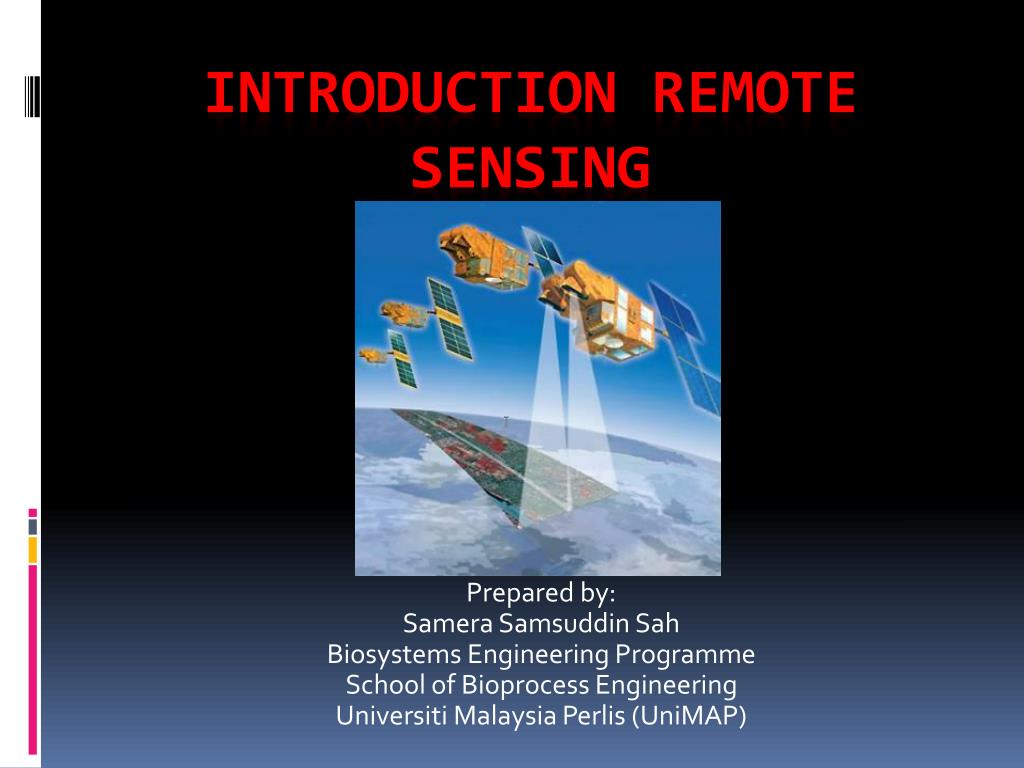 INTRODUCTION REMOTE SENSING

Prepared by:
Samera Samsuddin Sah
Biosystems Engineering Programme
School of Bioprocess Engineering
Universiti Malaysia Perlis (UniMAP)